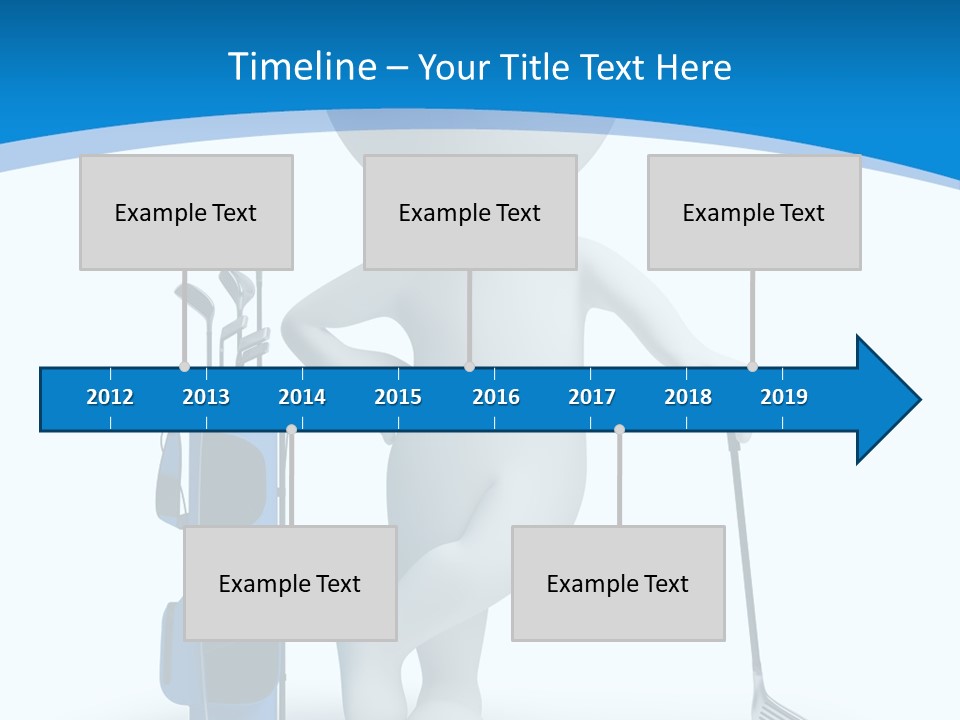 Timeline – Your Title Text Here

Example Text

Example Text

Example Text

2012 2013 2014 2015 2016 2017 2018 2019

Example Text

Example Text